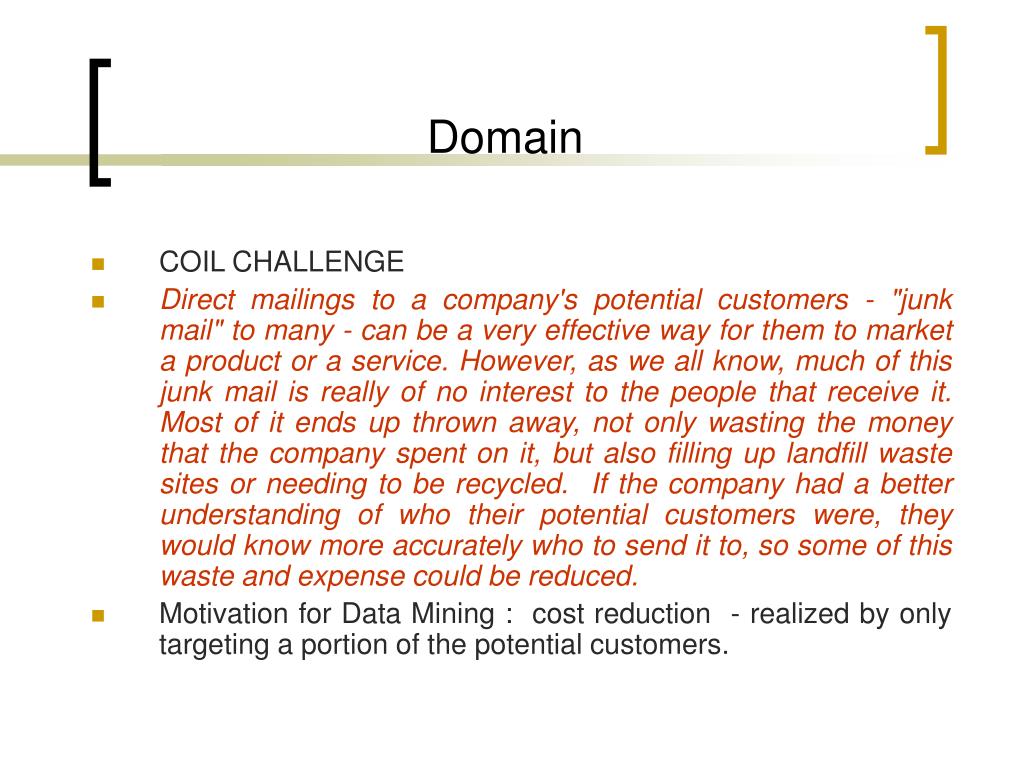 Domain

COIL CHALLENGE

Direct mailings to a company's potential customers - "junk mail" to many - can be a very effective way for them to market a product or a service. However, as we all know, much of this junk mail is really of no interest to the people that receive it. Most of it ends up thrown away, not only wasting the money that the company spent on it, but also filling up landfill waste sites or needing to be recycled. If the company had a better understanding of who their potential customers were, they would know more accurately who to send it to, so some of this waste and expense could be reduced.

Motivation for Data Mining : cost reduction - realized by only targeting a portion of the potential customers.